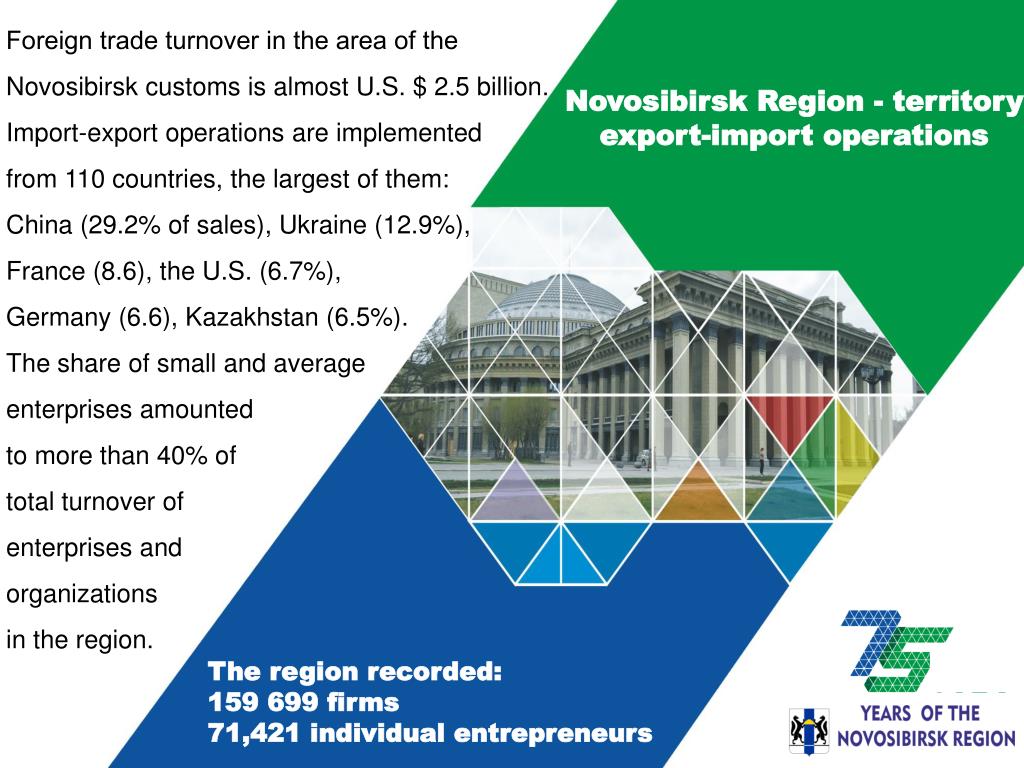 Foreign trade turnover in the area of the Novosibirsk customs is almost U.S. $ 2.5 billion. Import-export operations are implemented from 110 countries, the largest of them: China (29.2% of sales), Ukraine (12.9%), France (8.6), the U.S. (6.7%), Germany (6.6), Kazakhstan (6.5%). The share of small and average enterprises amounted to more than 40% of total turnover of enterprises and organizations in the region.

Novosibirsk Region - territory export-import operations

The region recorded:
159 699 firms
71,421 individual entrepreneurs

75

YEARS OF THE NOVOSIBIRSK REGION